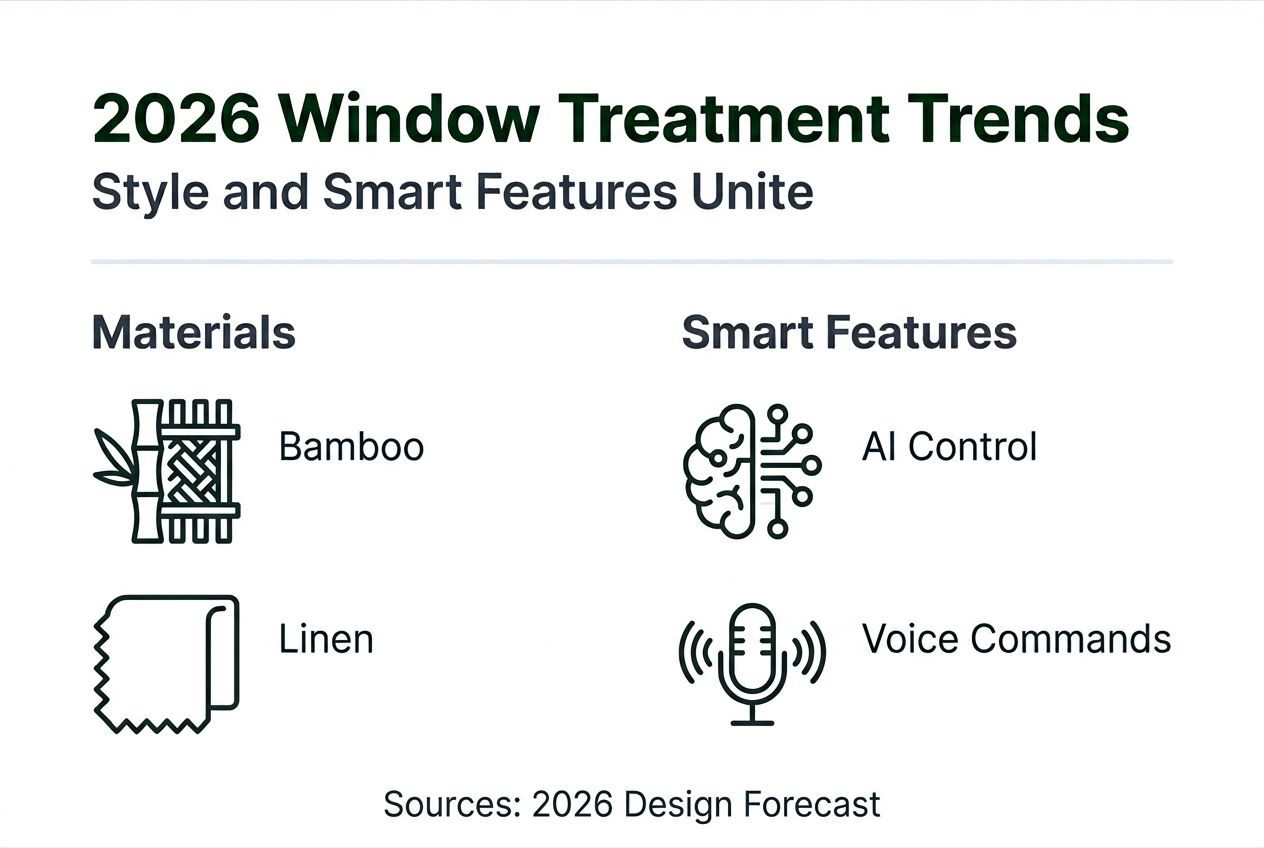 2026 Window Treatment Trends
Style and Smart Features Unite

Materials

Bamboo

Linen

Smart Features

AI Control

Voice Commands

Sources: 2026 Design Forecast